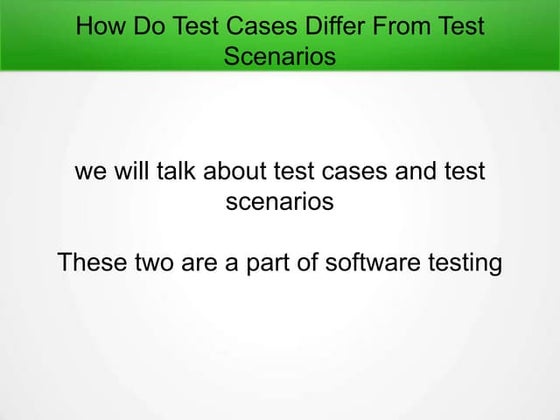 How Do Test Cases Differ From Test Scenarios

we will talk about test cases and test scenarios

These two are a part of software testing